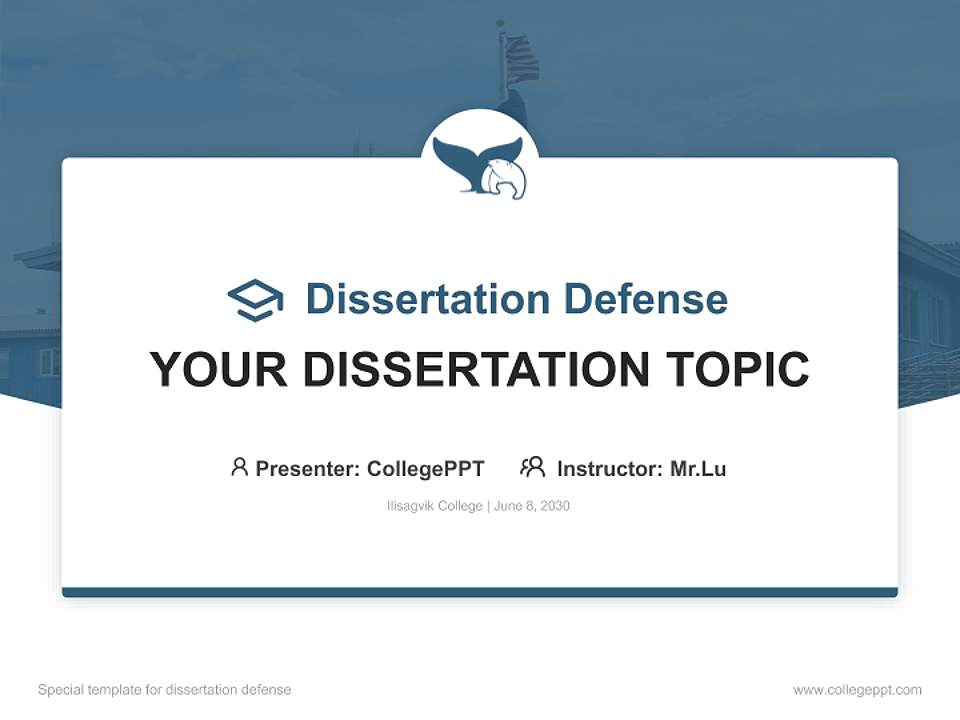 Dissertation Defense

YOUR DISSERTATION TOPIC

Presenter: CollegePPT Instructor: Mr.Lu

Ilisagvik College | June 8, 2030

Special template for dissertation defense

www.collegeppt.com